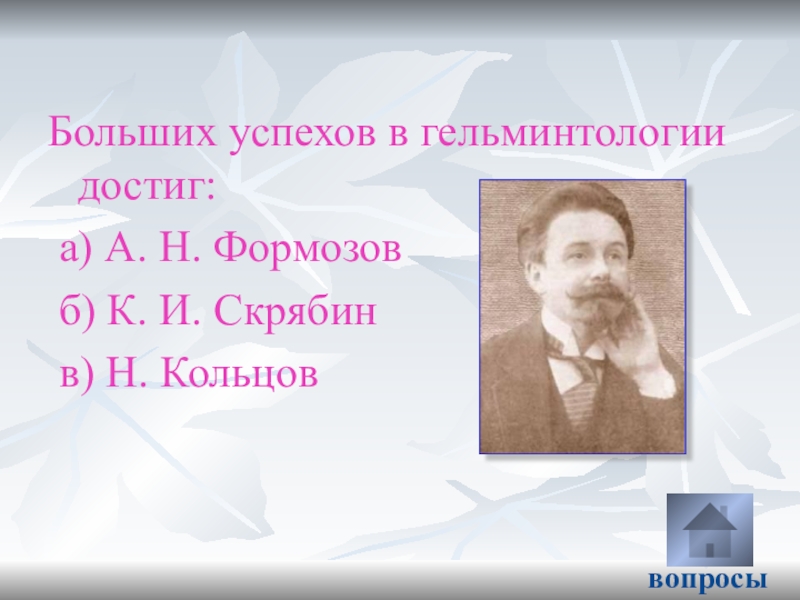 Больших успехов в гельминтологии достиг:

а) А. Н. Формозов

б) К. И. Скрябин

в) Н. Кольцов

вопросы